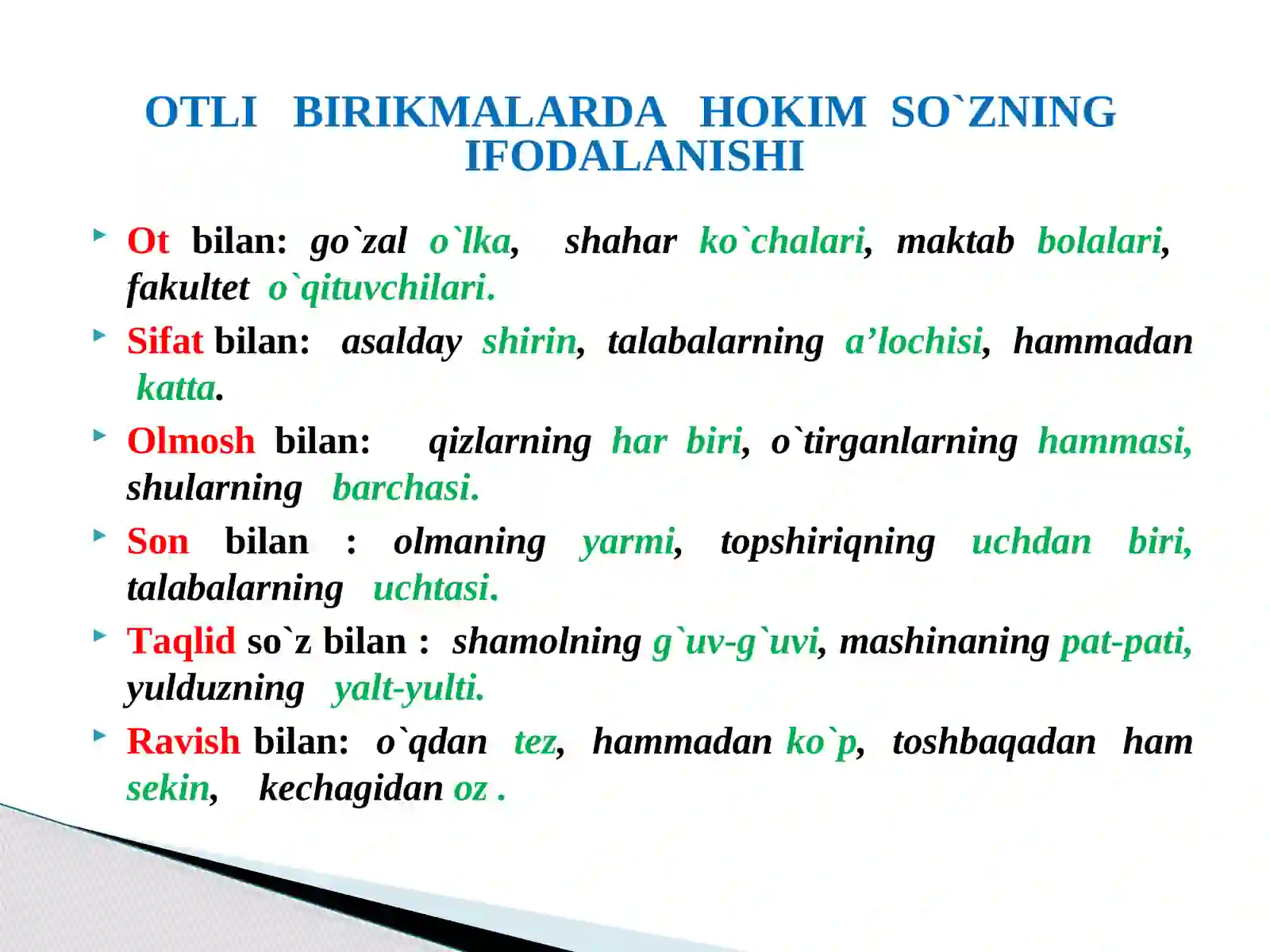 OTLI BIRIKMALARDA HOKIM SO`ZNING IFODALANISHI

Ot bilan: go`zal o`lka, shahar ko`chalari, maktab bolalari, fakultet o`qituvchilari.

Sifat bilan: asalday shirin, talabalarning a’lochisi, hammadan katta.

Olmosh bilan: qizlarning har biri, o`tirganlarning hammasi, shularning barchasi.

Son bilan : olmaning yarmi, topshiriqning uchdan biri, talabalarning uchtasi.

Taqlid so`z bilan : shamolning g`uv-g`uvi, mashinaning pat-pati, yulduzning yalt-yulti.

Ravish bilan: o`qdan tez, hammadan ko`p, toshbaqadan ham sekin, kechagidan oz .